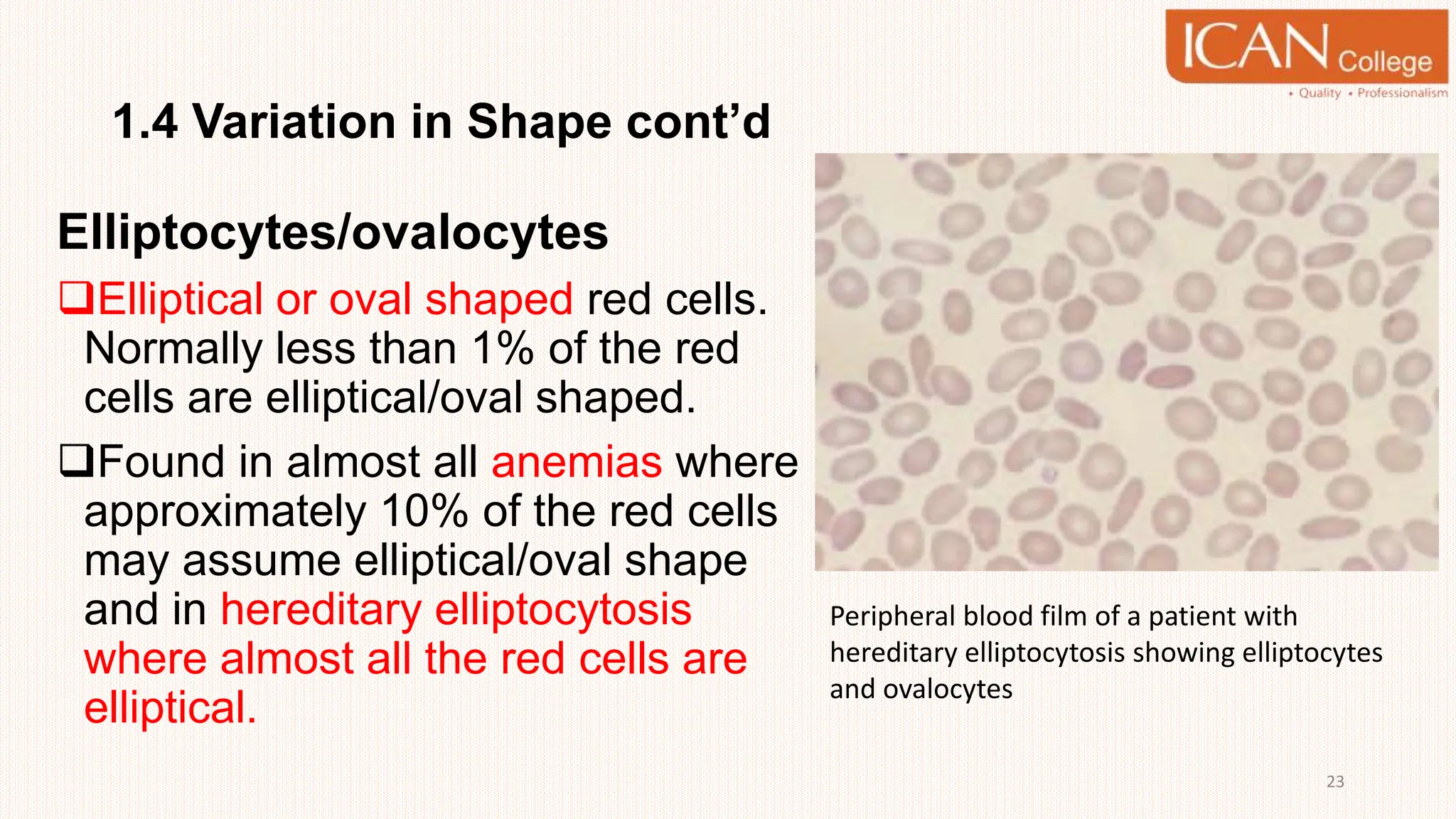 ICAN College
• Quality • Professionalism

1.4 Variation in Shape cont'd

Elliptocytes/ovalocytes

❑Elliptical or oval shaped red cells. Normally less than 1% of the red cells are elliptical/oval shaped.

❑Found in almost all anemias where approximately 10% of the red cells may assume elliptical/oval shape and in hereditary elliptocytosis where almost all the red cells are elliptical.

Peripheral blood film of a patient with hereditary elliptocytosis showing elliptocytes and ovalocytes

23